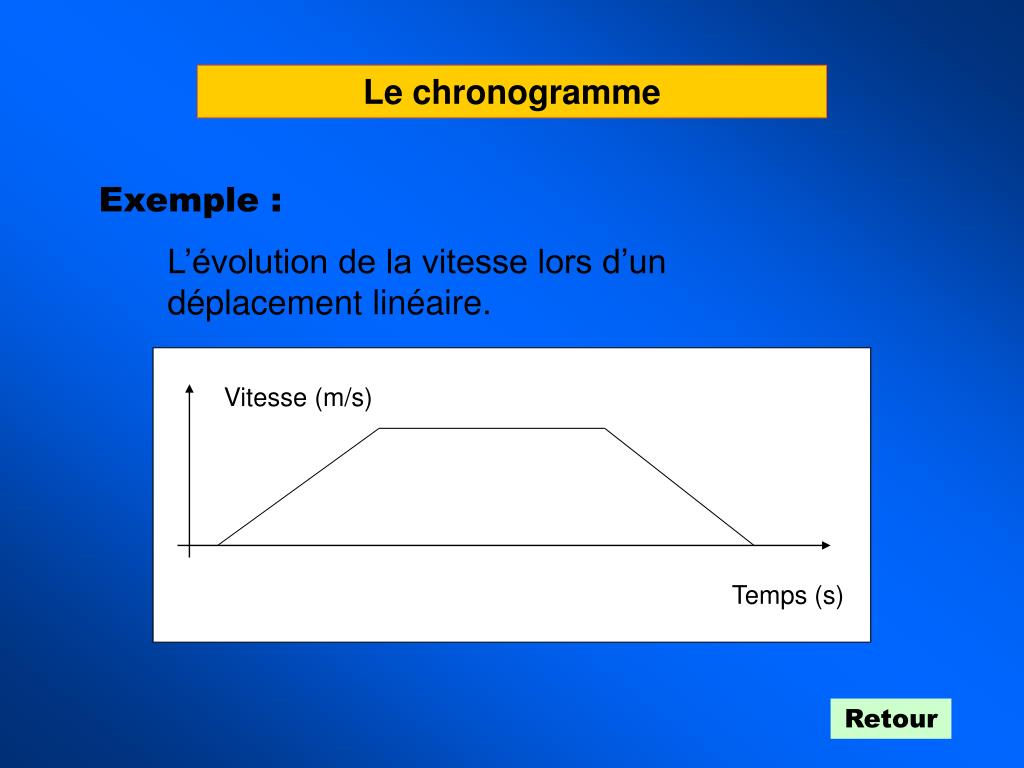 Le chronogramme

Exemple :

L’évolution de la vitesse lors d’un déplacement linéaire.

Vitesse (m/s)

Temps (s)

Retour